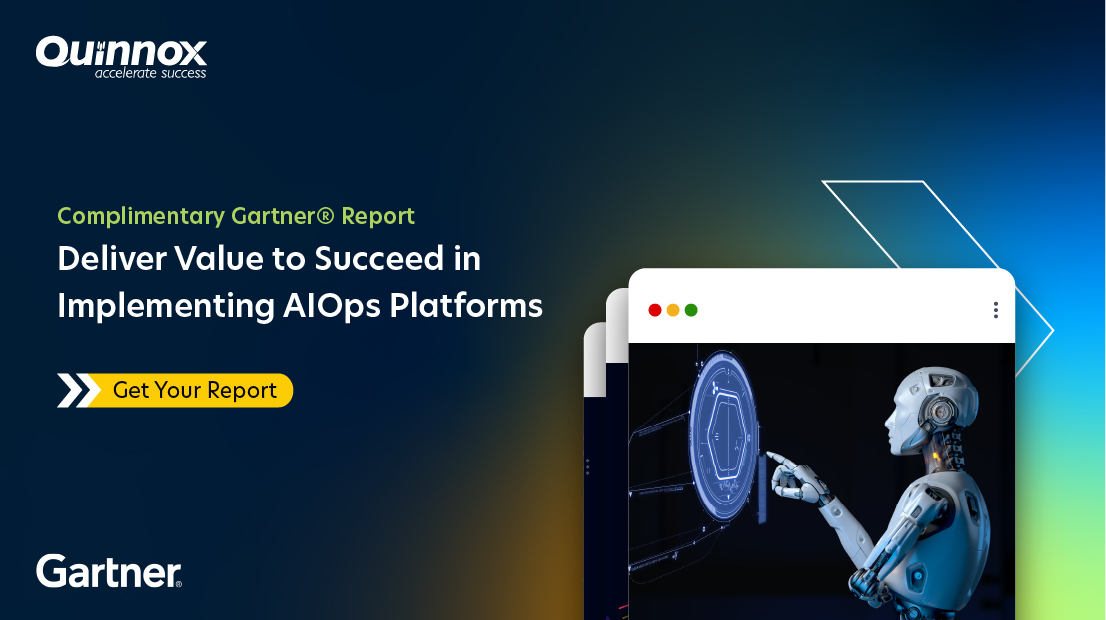 Quinnox
accelerate success

Complimentary Gartner® Report

Deliver Value to Succeed in Implementing AIOps Platforms

Get Your Report

Gartner®